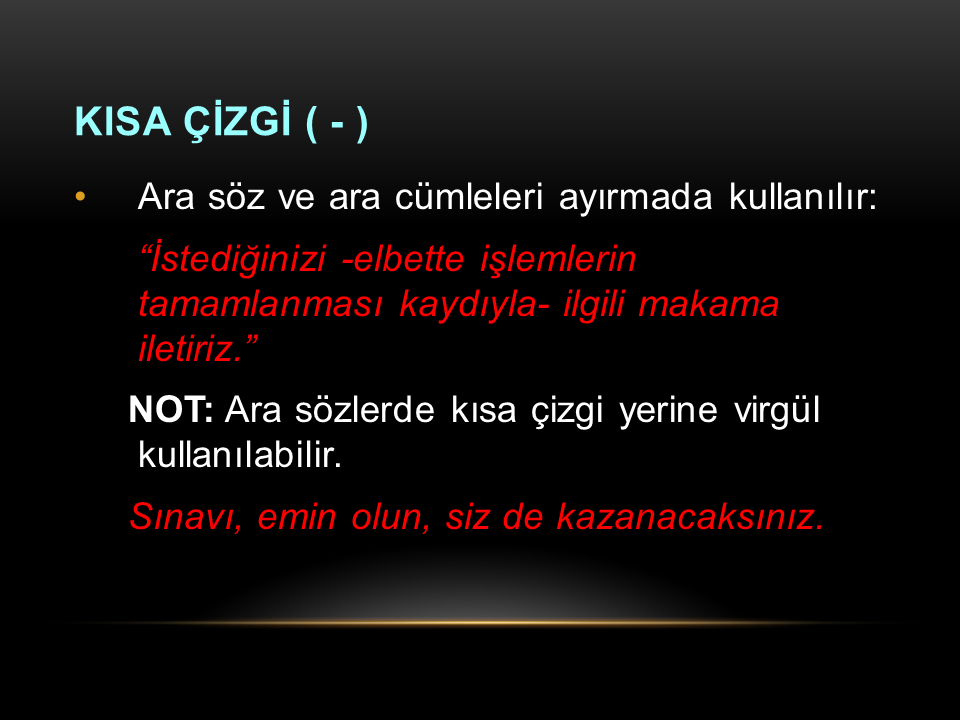 KISA ÇİZGİ ( - )

• Ara söz ve ara cümleleri ayırmada kullanılır:

“İstediğinizi -elbette işlemlerin tamamlanması kaydıyla- ilgili makama iletiriz.”

NOT: Ara sözlerde kısa çizgi yerine virgül kullanılabilir.

Sınavı, emin olun, siz de kazanacaksınız.